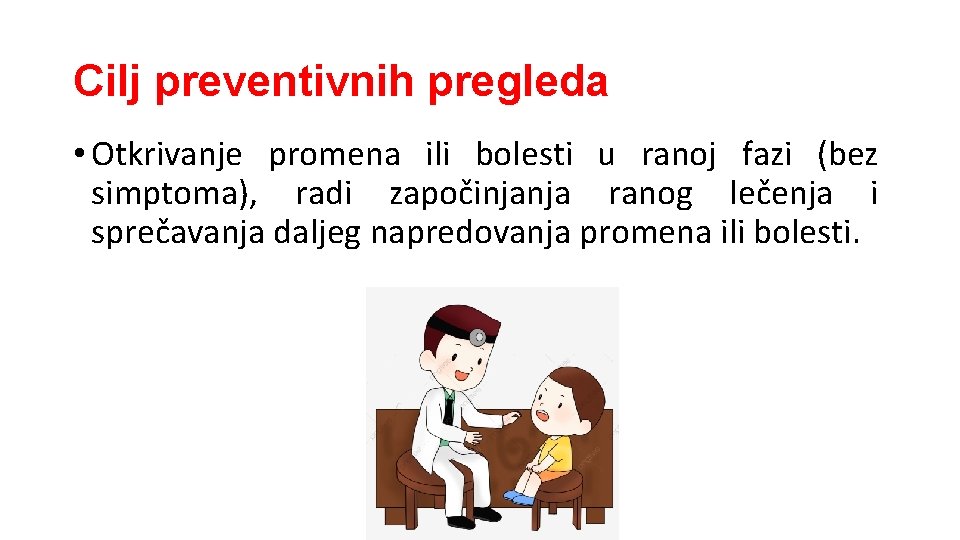 Cilj preventivnih pregleda

• Otkrivanje promena ili bolesti u ranoj fazi (bez simptoma), radi započinjanja ranog lečenja i sprečavanja daljeg napredovanja promena ili bolesti.